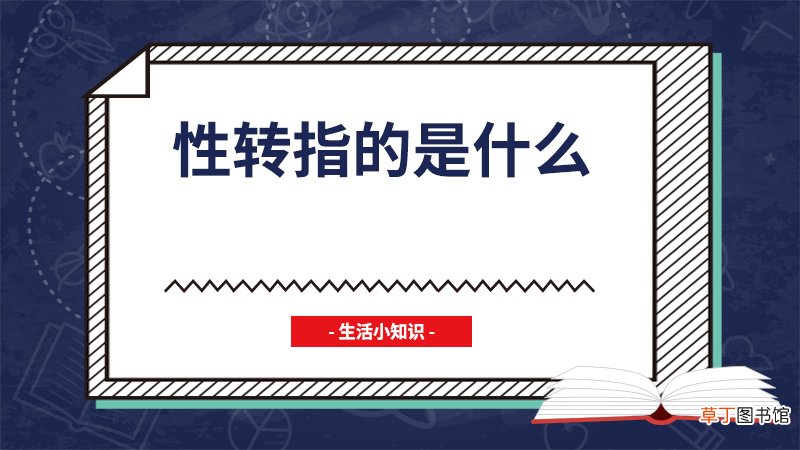 性转指的是什么

- 生活小知识 -

草丁图书馆